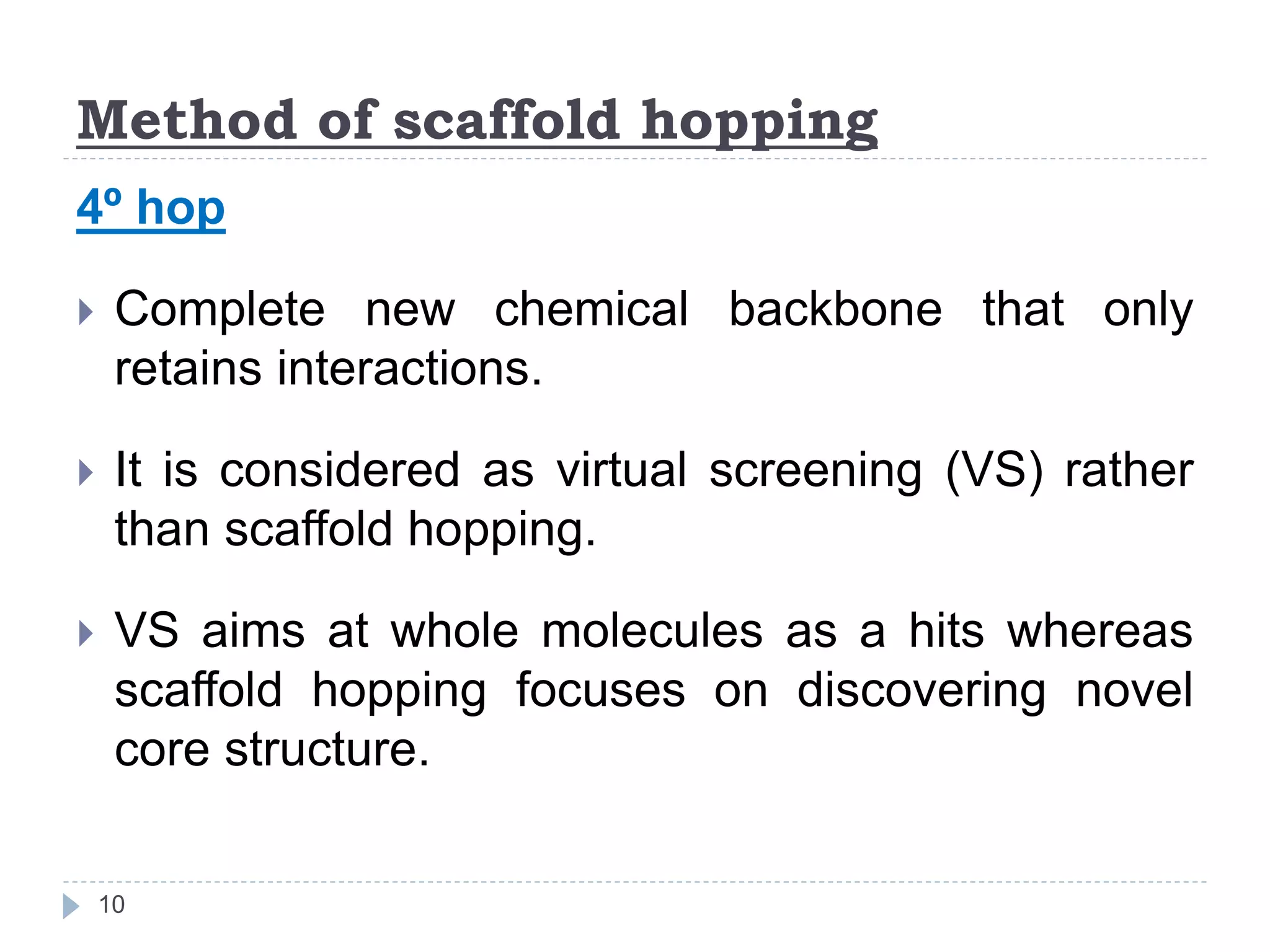 Method of scaffold hopping

4º hop

Complete new chemical backbone that only retains interactions.

It is considered as virtual screening (VS) rather than scaffold hopping.

VS aims at whole molecules as a hits whereas scaffold hopping focuses on discovering novel core structure.

10